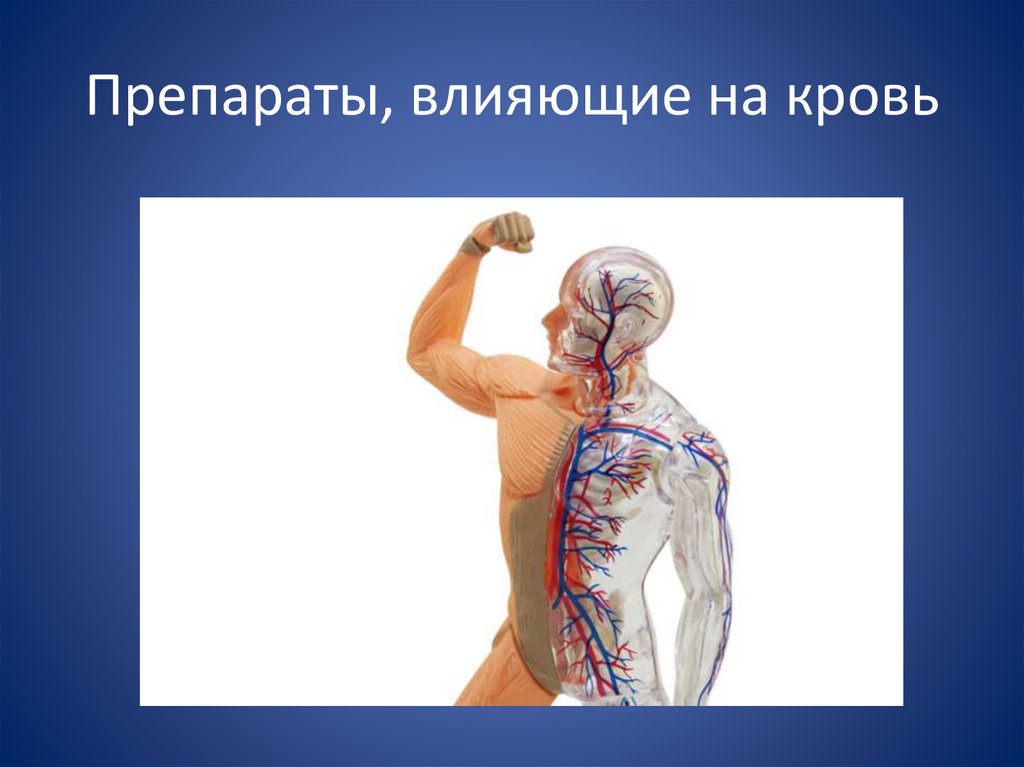 Препараты, влияющие на кровь